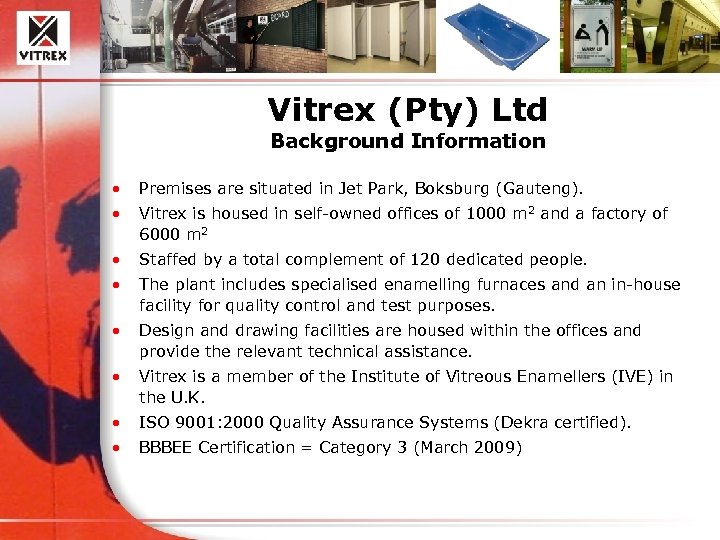 VITREX

Vitrex (Pty) Ltd
Background Information

• Premises are situated in Jet Park, Boksburg (Gauteng).
• Vitrex is housed in self-owned offices of 1000 $m^2$ and a factory of 6000 $m^2$
• Staffed by a total complement of 120 dedicated people.
• The plant includes specialised enamelling furnaces and an in-house facility for quality control and test purposes.
• Design and drawing facilities are housed within the offices and provide the relevant technical assistance.
• Vitrex is a member of the Institute of Vitreous Enamellers (IVE) in the U.K.
• ISO 9001:2000 Quality Assurance Systems (Dekra certified).
• BBBEE Certification = Category 3 (March 2009)